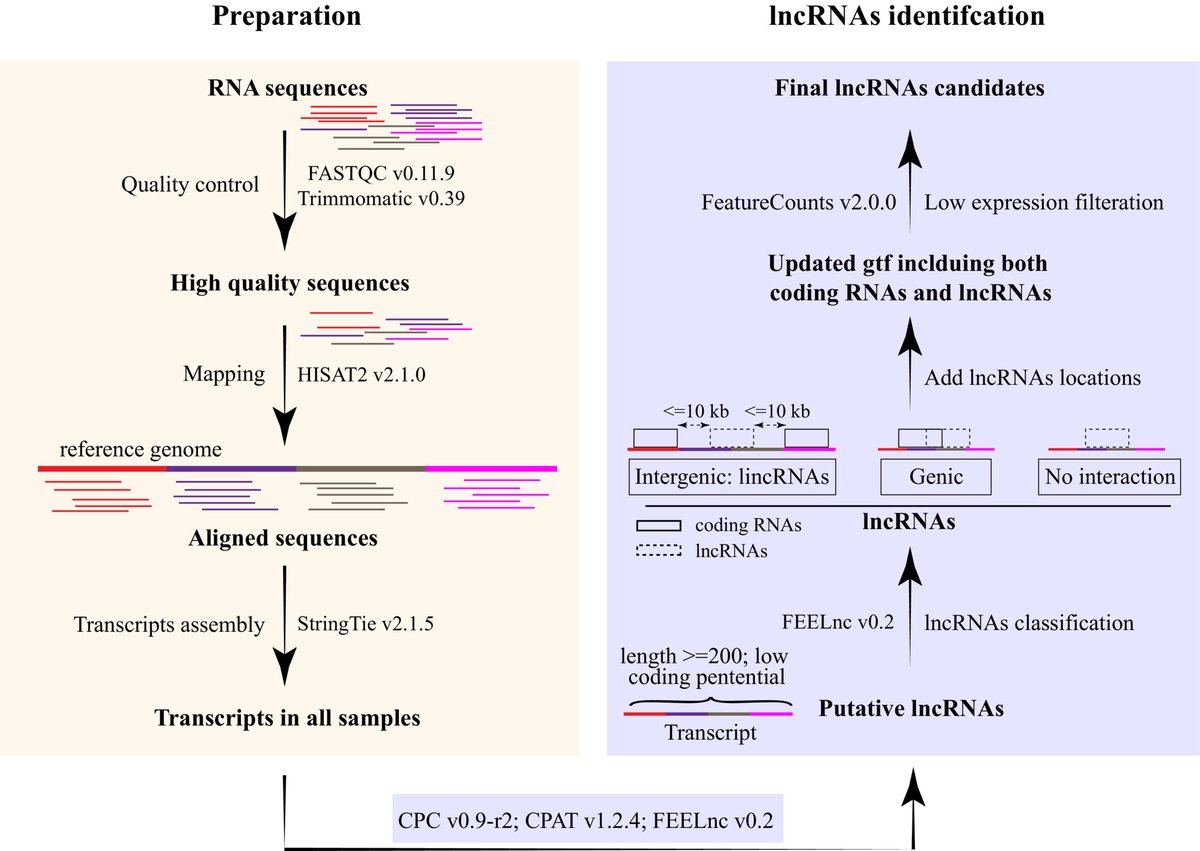 Preparation

RNA sequences

Quality control

FASTQC v0.11.9
Trimmomatic v0.39

High quality sequences

Mapping

HISAT2 v2.1.0

reference genome

Aligned sequences

Transcripts assembly

StringTie v2.1.5

Transcripts in all samples

lncRNAs identifcation

Final lncRNAs candidates

FeatureCounts v2.0.0

Low expression filteration

Updated gtf inclduing both coding RNAs and lncRNAs

Add lncRNAs locations

<=10 kb

<=10 kb

Intergenic: lincRNAs

Genic

No interaction

coding RNAs

lncRNAs

lncRNAs

FEELnc v0.2

lncRNAs classification

length >=200; low coding pentential

Transcript

Putative lncRNAs

CPC v0.9-r2; CPAT v1.2.4; FEELnc v0.2